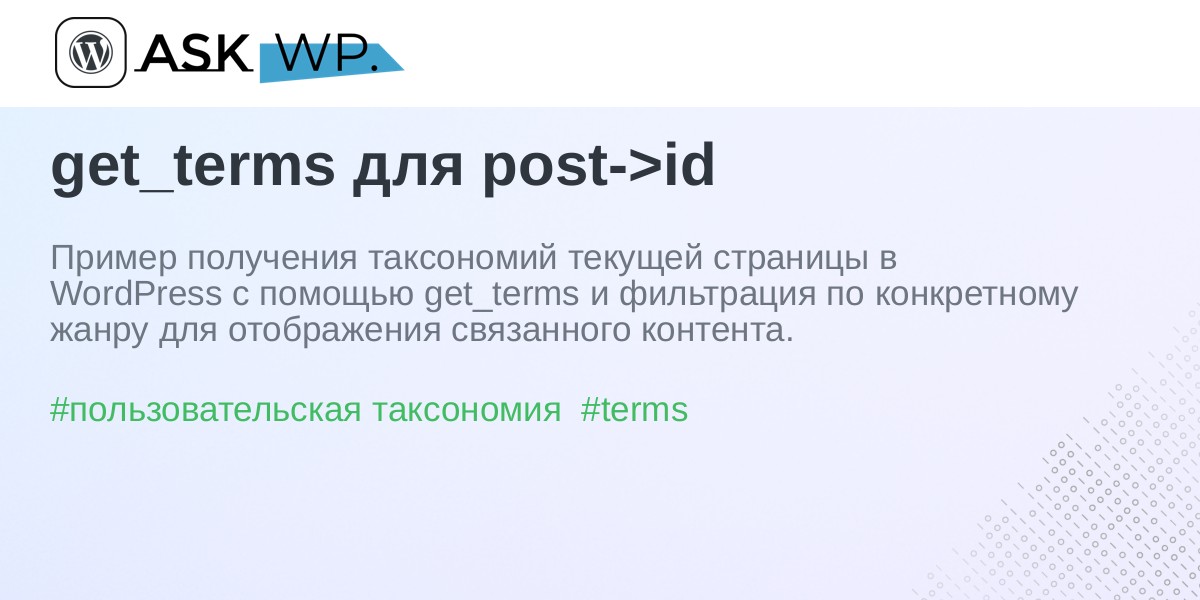 ASK WP.

get_terms для post->id

Пример получения таксономий текущей страницы в WordPress с помощью get_terms и фильтрация по конкретному жанру для отображения связанного контента.

#пользовательская таксономия #terms